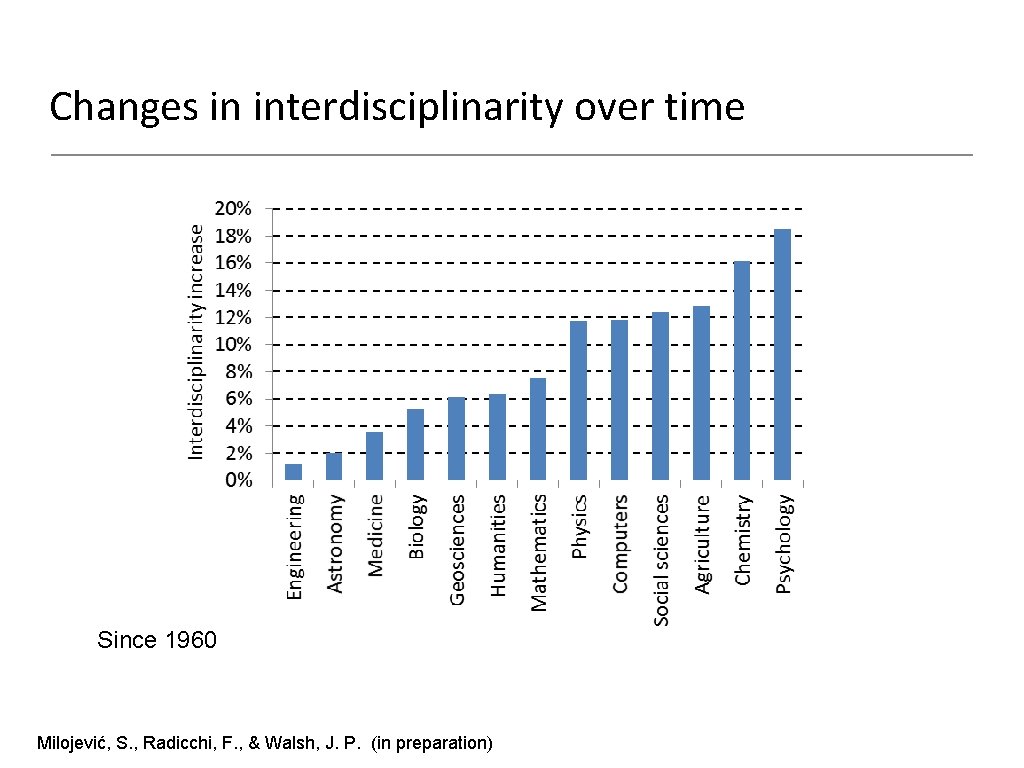 Changes in interdisciplinarity over time

Interdisciplinarity increase

20%
18%
16%
14%
12%
10%
8%
6%
4%
2%
0%

Engineering
Astronomy
Medicine
Biology
Geosciences
Humanities
Mathematics
Physics
Computers
Social sciences
Agriculture
Chemistry
Psychology

Since 1960

Milojević, S., Radicchi, F., & Walsh, J. P. (in preparation)